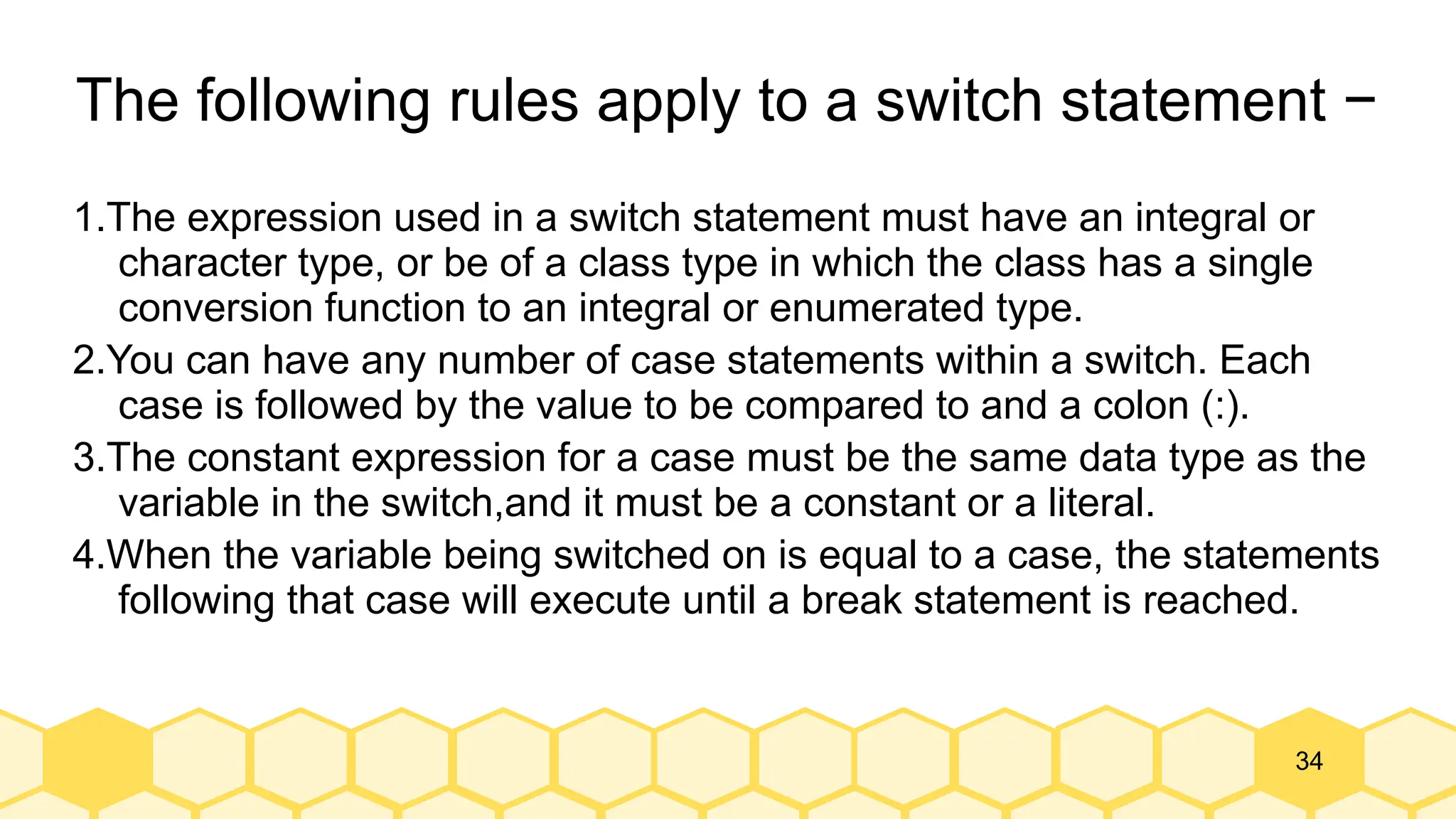 The following rules apply to a switch statement −

1.The expression used in a switch statement must have an integral or character type, or be of a class type in which the class has a single conversion function to an integral or enumerated type.
2.You can have any number of case statements within a switch. Each case is followed by the value to be compared to and a colon (:).
3.The constant expression for a case must be the same data type as the variable in the switch,and it must be a constant or a literal.
4.When the variable being switched on is equal to a case, the statements following that case will execute until a break statement is reached.

34